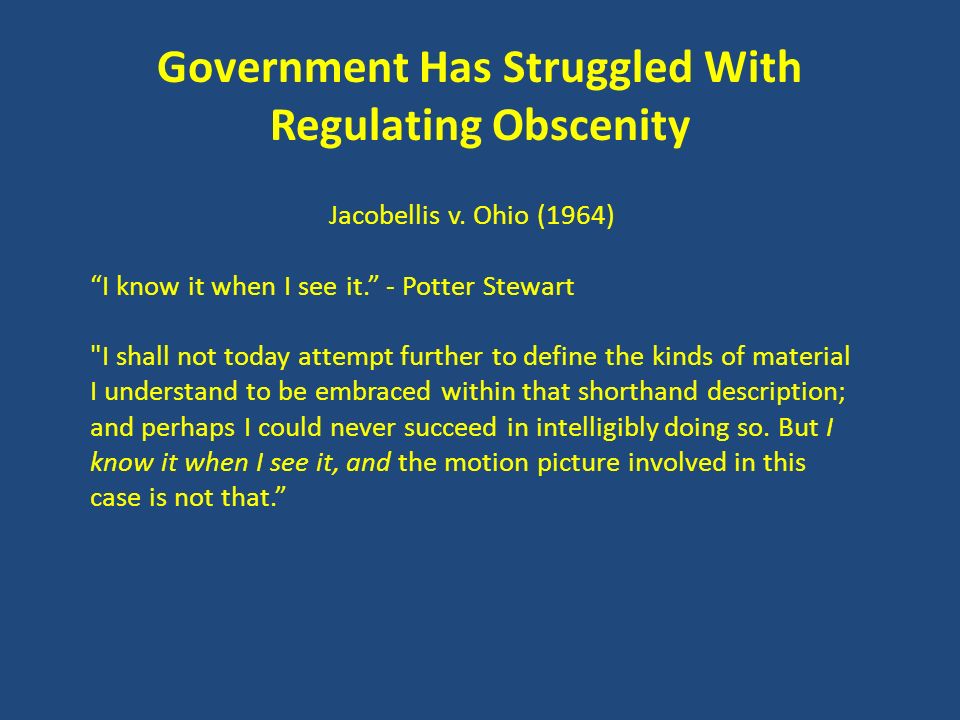 Government Has Struggled With Regulating Obscenity

Jacobellis v. Ohio (1964)

“I know it when I see it.” - Potter Stewart

"I shall not today attempt further to define the kinds of material I understand to be embraced within that shorthand description; and perhaps I could never succeed in intelligibly doing so. But I know it when I see it, and the motion picture involved in this case is not that.”